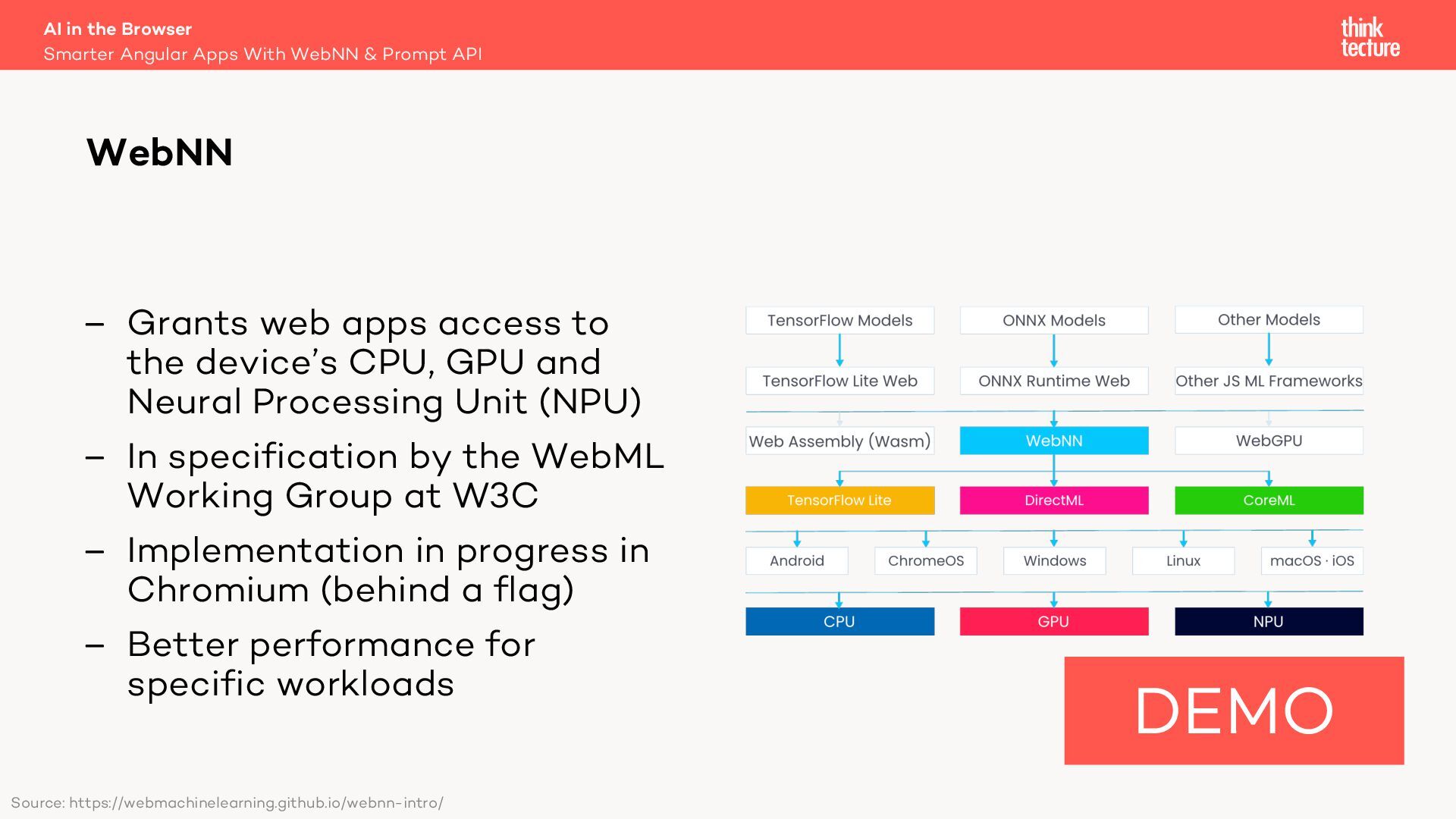 AI in the Browser
Smarter Angular Apps With WebNN & Prompt API

think tecture

WebNN

– Grants web apps access to the device's CPU, GPU and Neural Processing Unit (NPU)
– In specification by the WebML Working Group at W3C
– Implementation in progress in Chromium (behind a flag)
– Better performance for specific workloads

TensorFlow Models
ONNX Models
Other Models
TensorFlow Lite Web
ONNX Runtime Web
Other JS ML Frameworks
Web Assembly (Wasm)
WebNN
WebGPU
TensorFlow Lite
DirectML
CoreML
Android
ChromeOS
Windows
Linux
macOS · iOS
CPU
GPU
NPU

DEMO

Source: https://webmachinelearning.github.io/webnn-intro/